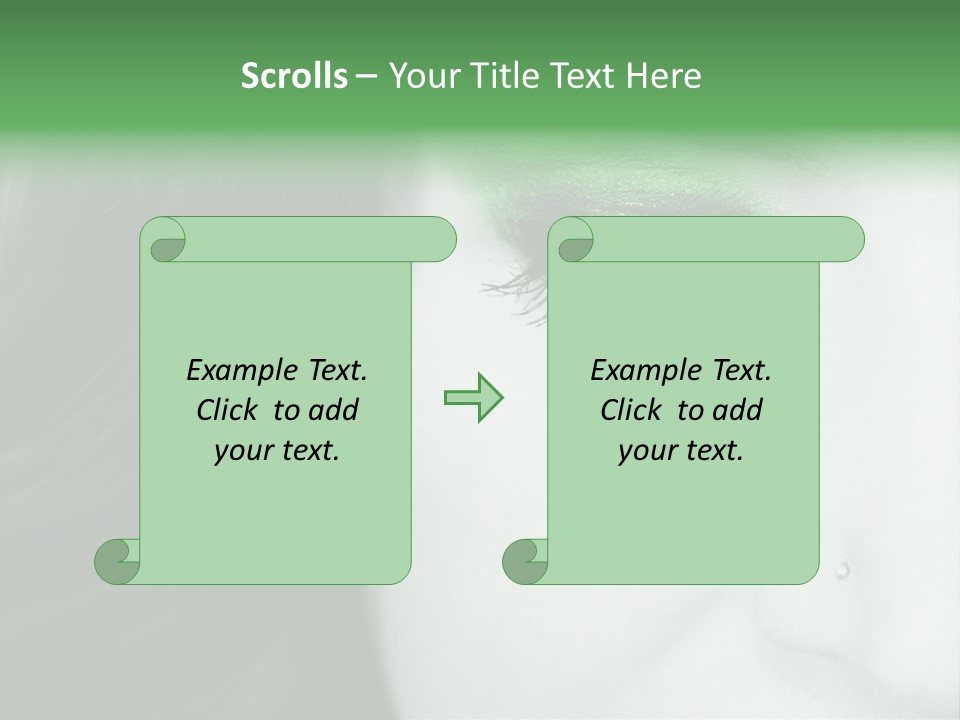 Scrolls – Your Title Text Here

Example Text. Click to add your text.

Example Text. Click to add your text.